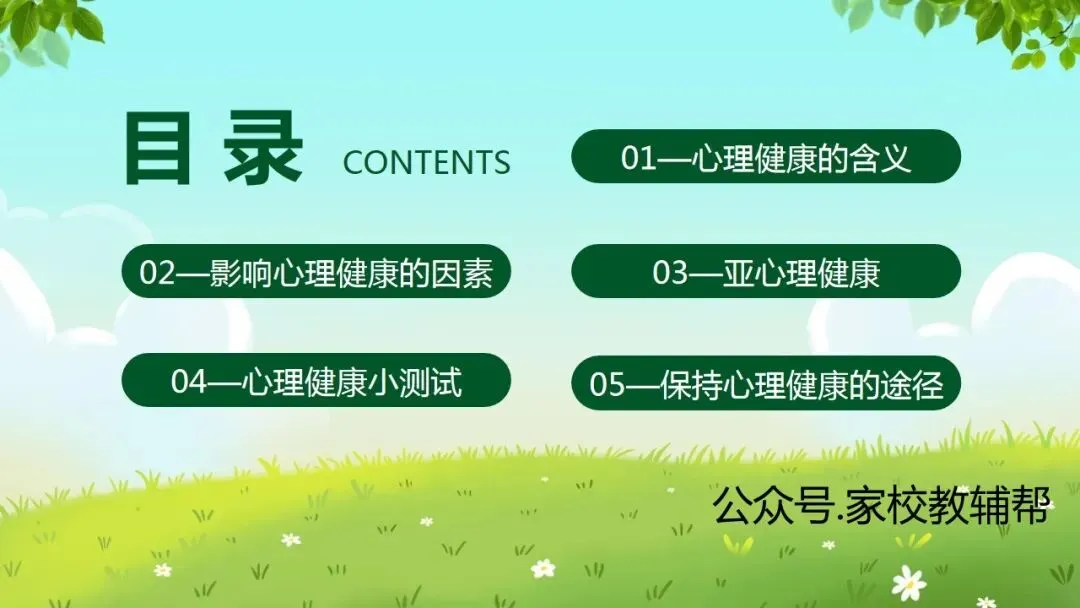 目录 CONTENTS

01—心理健康的含义

02—影响心理健康的因素

03—亚心理健康

04—心理健康小测试

05—保持心理健康的途径

公众号.家校教辅帮